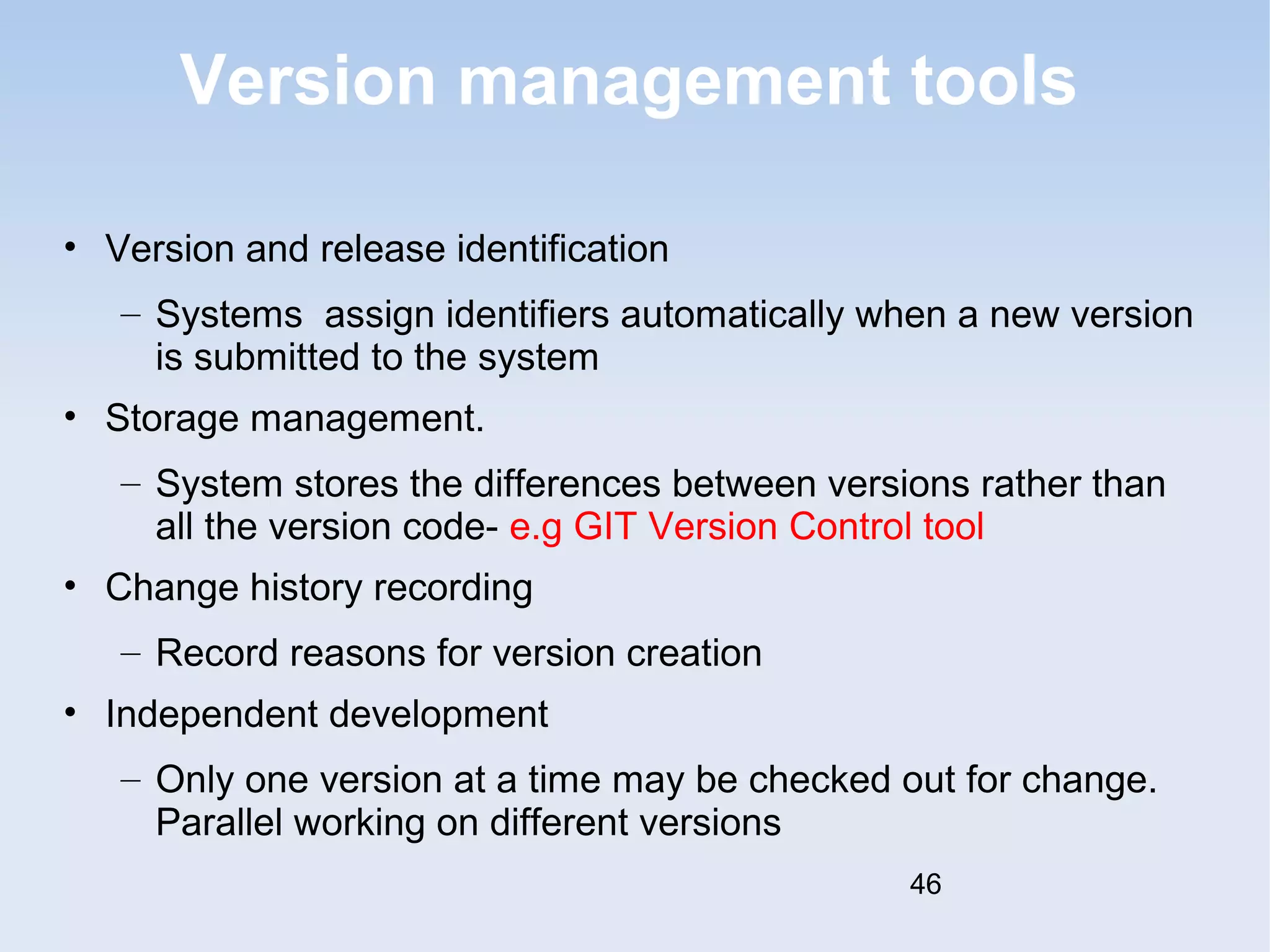 Version management tools

• Version and release identification
  – Systems  assign identifiers automatically when a new version is submitted to the system
• Storage management.
  – System stores the differences between versions rather than all the version code- e.g GIT Version Control tool
• Change history recording
  – Record reasons for version creation
• Independent development
  – Only one version at a time may be checked out for change. Parallel working on different versions

46